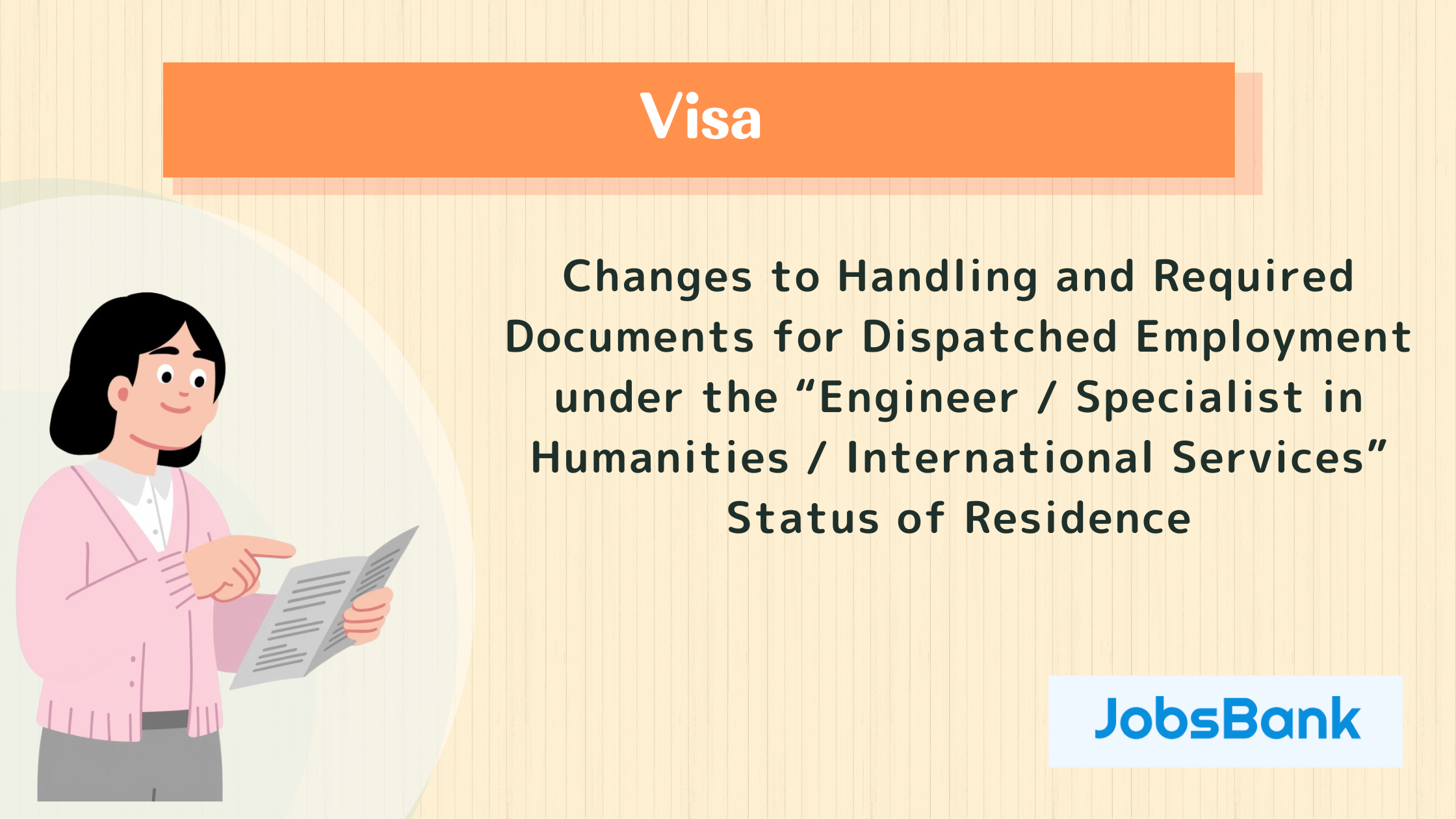 Visa

Changes to Handling and Required Documents for Dispatched Employment under the “Engineer / Specialist in Humanities / International Services” Status of Residence

JobsBank